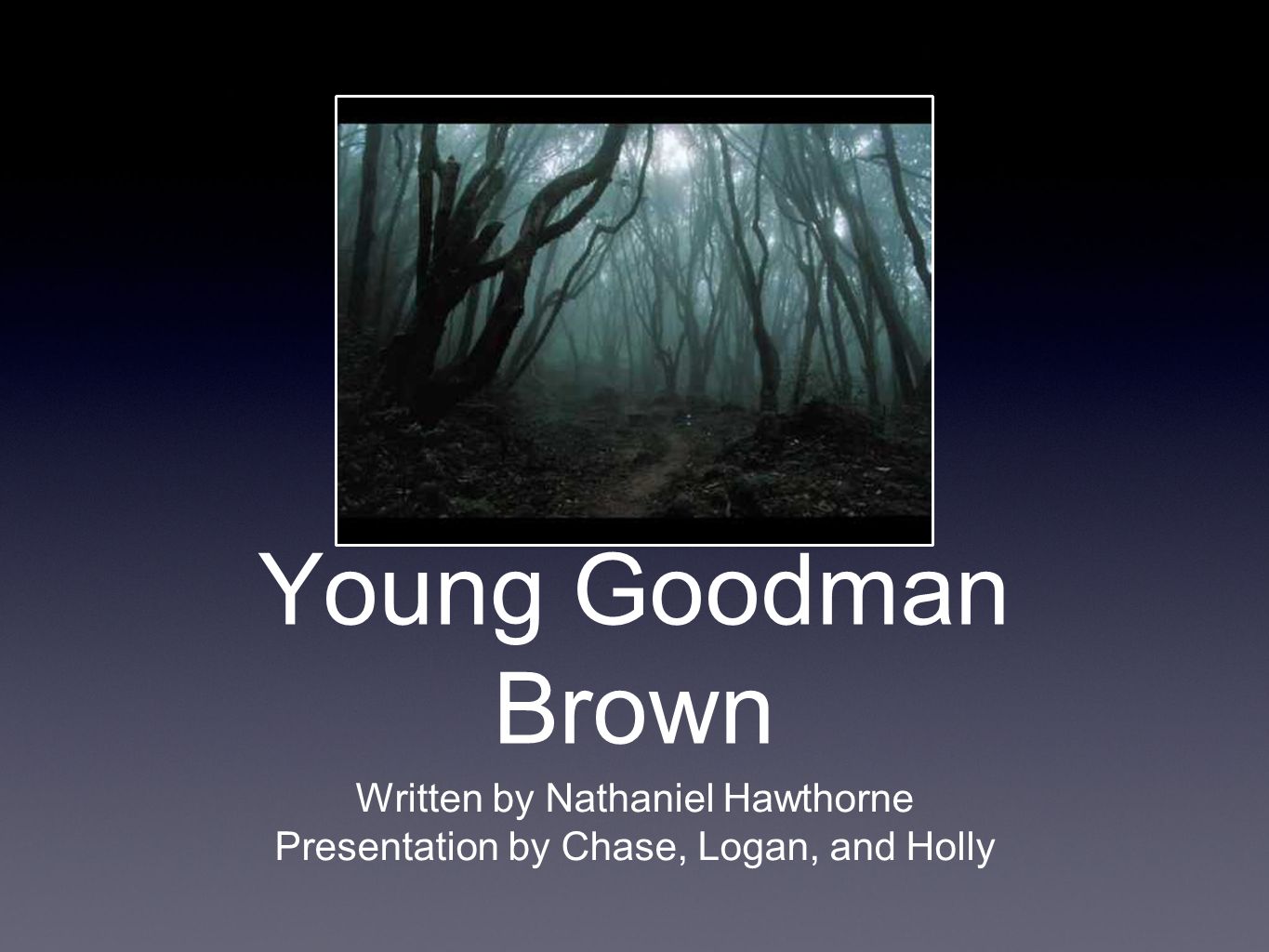 Young Goodman Brown

Written by Nathaniel Hawthorne
Presentation by Chase, Logan, and Holly